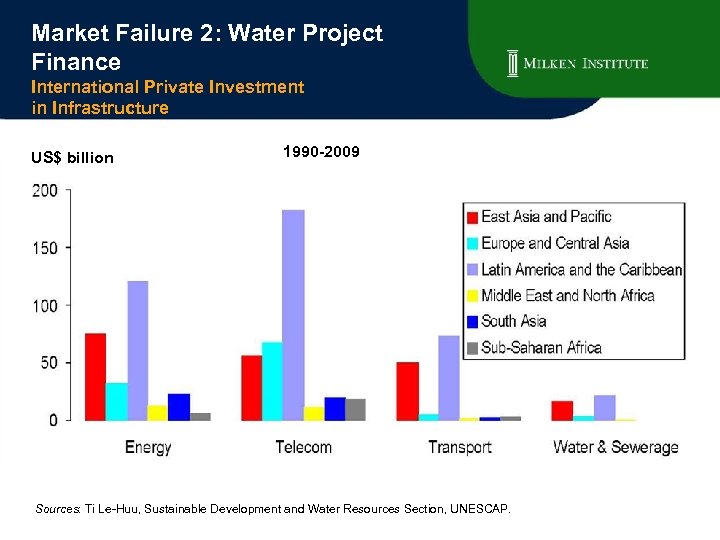 Market Failure 2: Water Project Finance
International Private Investment in Infrastructure

MILKEN INSTITUTE

US$ billion

1990-2009

200
150
100
50
0

East Asia and Pacific
Europe and Central Asia
Latin America and the Caribbean
Middle East and North Africa
South Asia
Sub-Saharan Africa

Energy
Telecom
Transport
Water & Sewerage

Sources: Ti Le-Huu, Sustainable Development and Water Resources Section, UNESCAP.